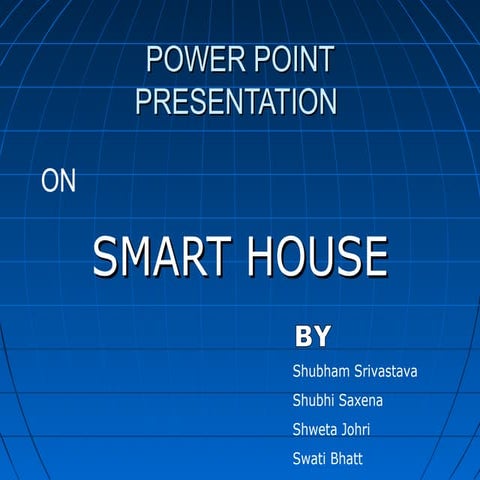 POWER POINT PRESENTATION

ON

SMART HOUSE

BY

Shubham Srivastava

Shubhi Saxena

Shweta Johri

Swati Bhatt